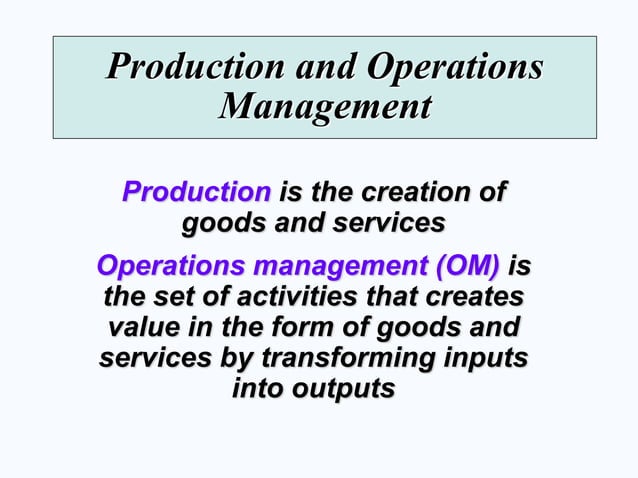 Production and Operations Management

Production is the creation of goods and services

Operations management (OM) is the set of activities that creates value in the form of goods and services by transforming inputs into outputs